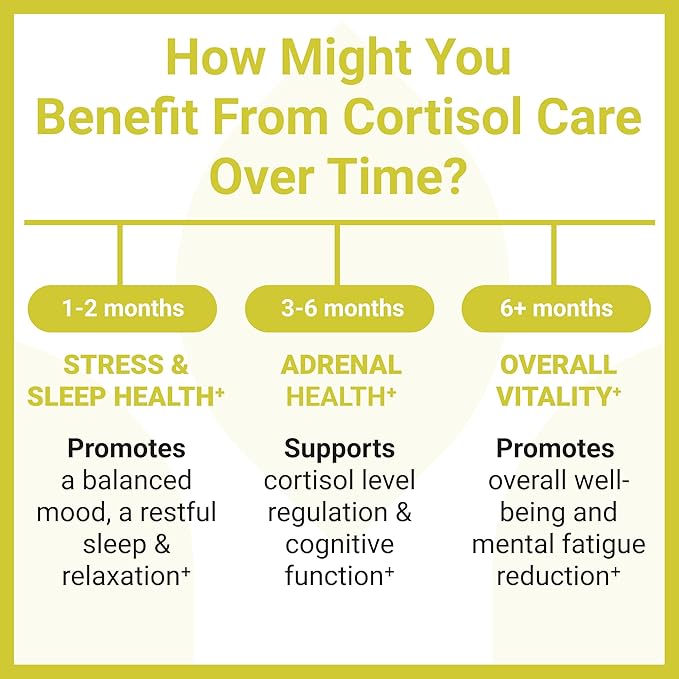 How Might You Benefit From Cortisol Care Over Time?

1-2 months

STRESS & SLEEP HEALTH+

Promotes a balanced mood, a restful sleep & relaxation+

3-6 months

ADRENAL HEALTH+

Supports cortisol level regulation & cognitive function+

6+ months

OVERALL VITALITY+

Promotes overall well-being and mental fatigue reduction+